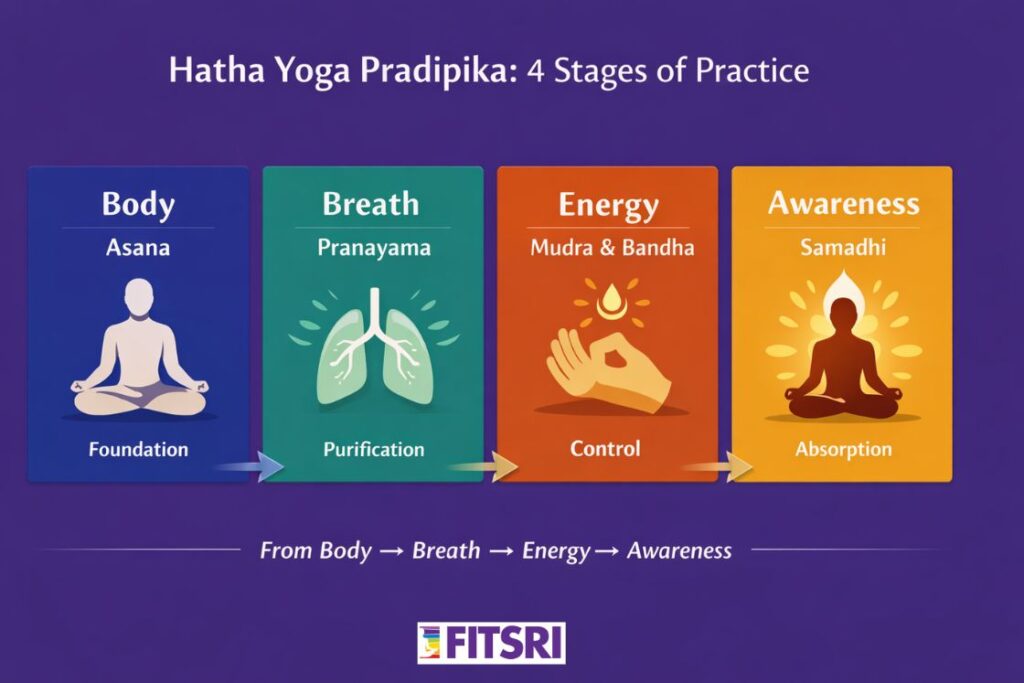 Hatha Yoga Pradipika: 4 Stages of Practice

Body
Asana
Foundation

Breath
Pranayama
Purification

Energy
Mudra & Bandha
Control

Awareness
Samadhi
Absorption

From Body → Breath → Energy → Awareness

FITSRI